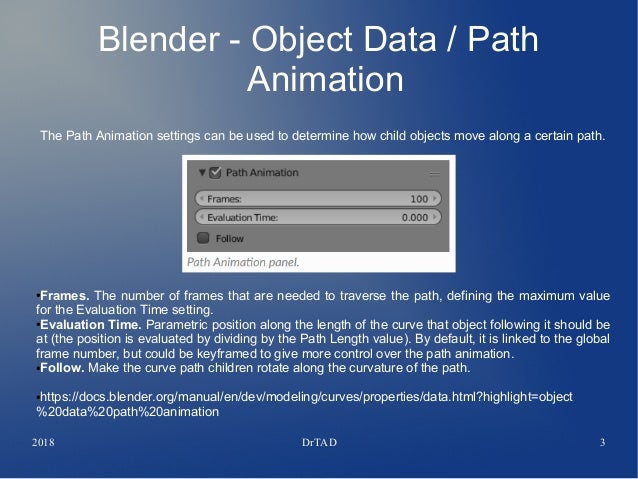 Blender - Object Data / Path Animation

The Path Animation settings can be used to determine how child objects move along a certain path.

Path Animation

Frames: 100

Evaluation Time: 0.000

Follow

Path Animation panel.

•Frames. The number of frames that are needed to traverse the path, defining the maximum value for the Evaluation Time setting.
•Evaluation Time. Parametric position along the length of the curve that object following it should be at (the position is evaluated by dividing by the Path Length value). By default, it is linked to the global frame number, but could be keyframed to give more control over the path animation.
•Follow. Make the curve path children rotate along the curvature of the path.

•https://docs.blender.org/manual/en/dev/modeling/curves/properties/data.html?highlight=object%20data%20path%20animation

2018 DrTAD 3